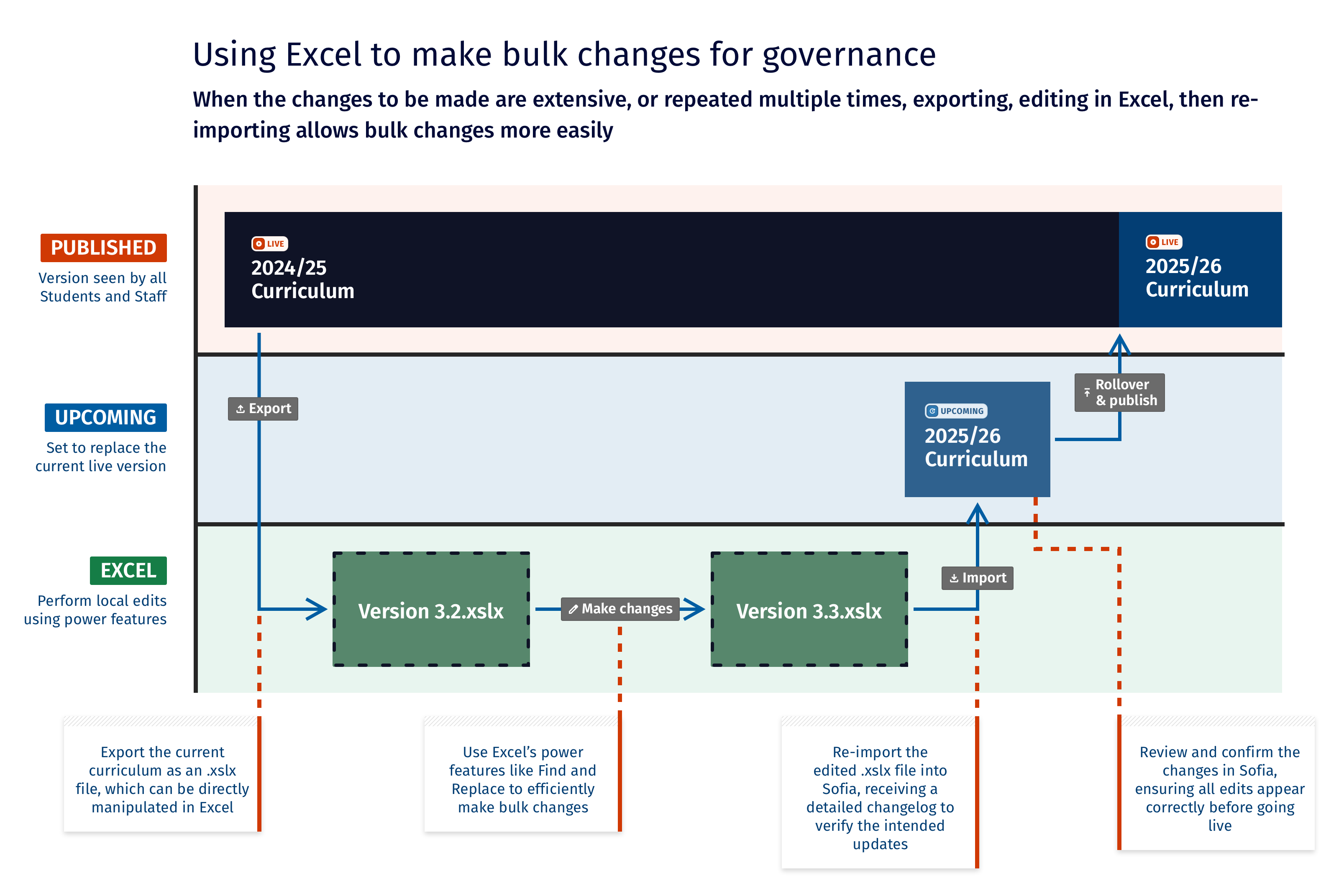 Using Excel to make bulk changes for governance

When the changes to be made are extensive, or repeated multiple times, exporting, editing in Excel, then re-importing allows bulk changes more easily

PUBLISHED
Version seen by all Students and Staff

LIVE
2024/25 Curriculum

LIVE
2025/26 Curriculum

UPCOMING
Set to replace the current live version

Export

UPCOMING
2025/26 Curriculum

Rollover & publish

EXCEL
Perform local edits using power features

Version 3.2.xslx

Make changes

Version 3.3.xslx

Import

Export the current curriculum as an .xslx file, which can be directly manipulated in Excel

Use Excel's power features like Find and Replace to efficiently make bulk changes

Re-import the edited .xslx file into Sofia, receiving a detailed changelog to verify the intended updates

Review and confirm the changes in Sofia, ensuring all edits appear correctly before going live